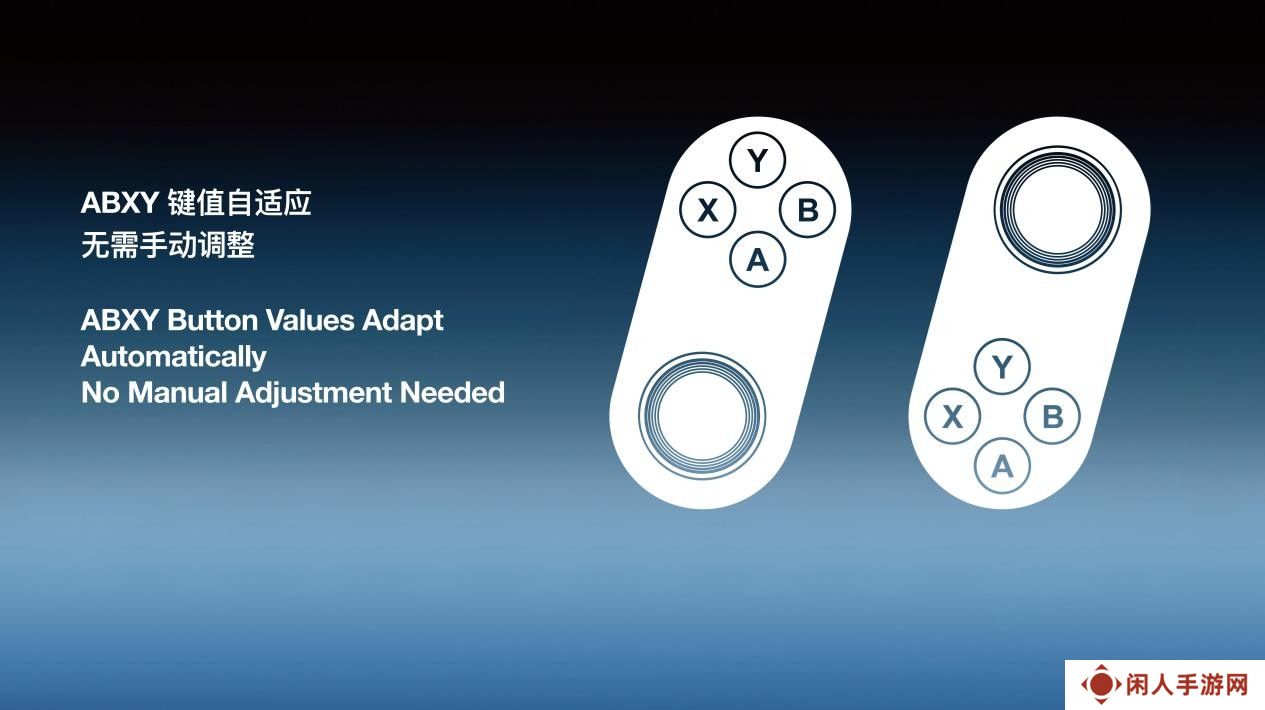 ABXY 键值自适应
无需手动调整

ABXY Button Values Adapt Automatically
No Manual Adjustment Needed

Y
X
B
A

Y
X
B
A

闲人手游网